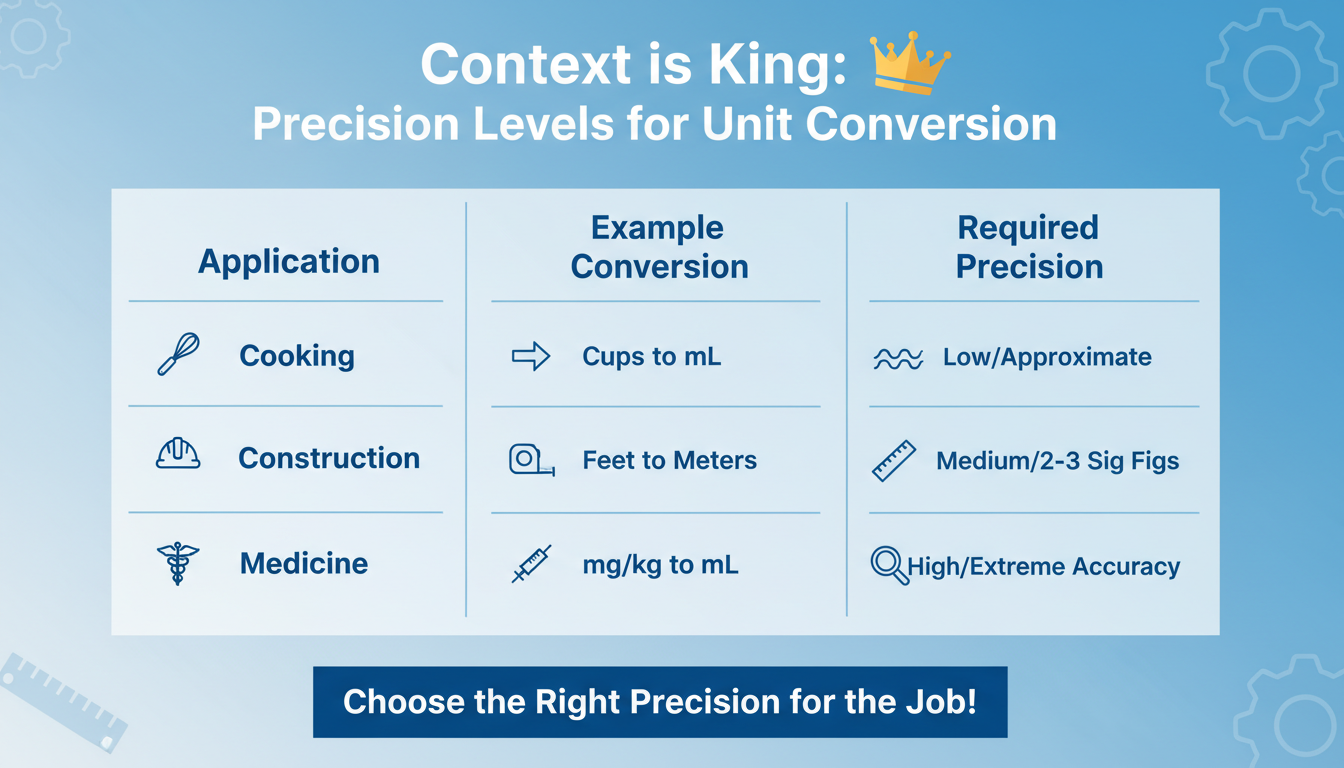 Context is King:
Precision Levels for Unit Conversion

| Application | Example Conversion | Required Precision |
|---|---|---|
| Cooking | Cups to mL | Low/Approximate |
| Construction | Feet to Meters | Medium/2-3 Sig Figs |
| Medicine | mg/kg to mL | High/Extreme Accuracy |

Choose the Right Precision for the Job!